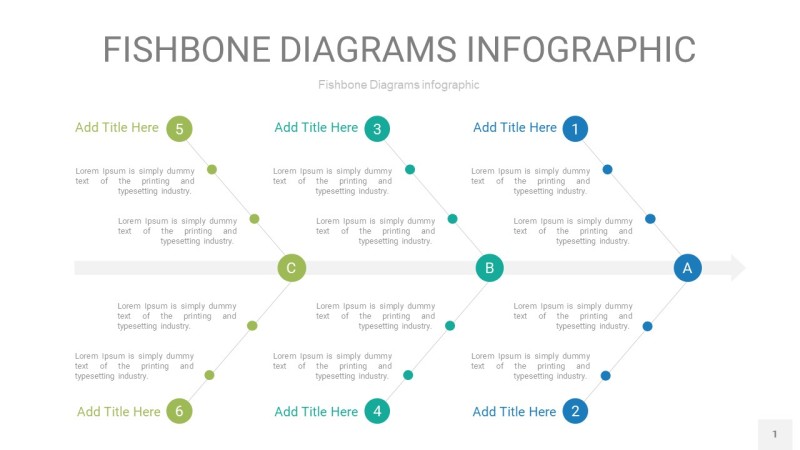 FISHBONE DIAGRAMS INFOGRAPHIC

Fishbone Diagrams infographic

Add Title Here 5

Lorem Ipsum is simply dummy text of the printing and typesetting industry.

Lorem Ipsum is simply dummy text of the printing and typesetting industry.

Add Title Here 3

Lorem Ipsum is simply dummy text of the printing and typesetting industry.

Lorem Ipsum is simply dummy text of the printing and typesetting industry.

Add Title Here 1

Lorem Ipsum is simply dummy text of the printing and typesetting industry.

Lorem Ipsum is simply dummy text of the printing and typesetting industry.

C

B

A

Lorem Ipsum is simply dummy text of the printing and typesetting industry.

Lorem Ipsum is simply dummy text of the printing and typesetting industry.

Add Title Here 6

Lorem Ipsum is simply dummy text of the printing and typesetting industry.

Lorem Ipsum is simply dummy text of the printing and typesetting industry.

Add Title Here 4

Lorem Ipsum is simply dummy text of the printing and typesetting industry.

Lorem Ipsum is simply dummy text of the printing and typesetting industry.

Add Title Here 2

1